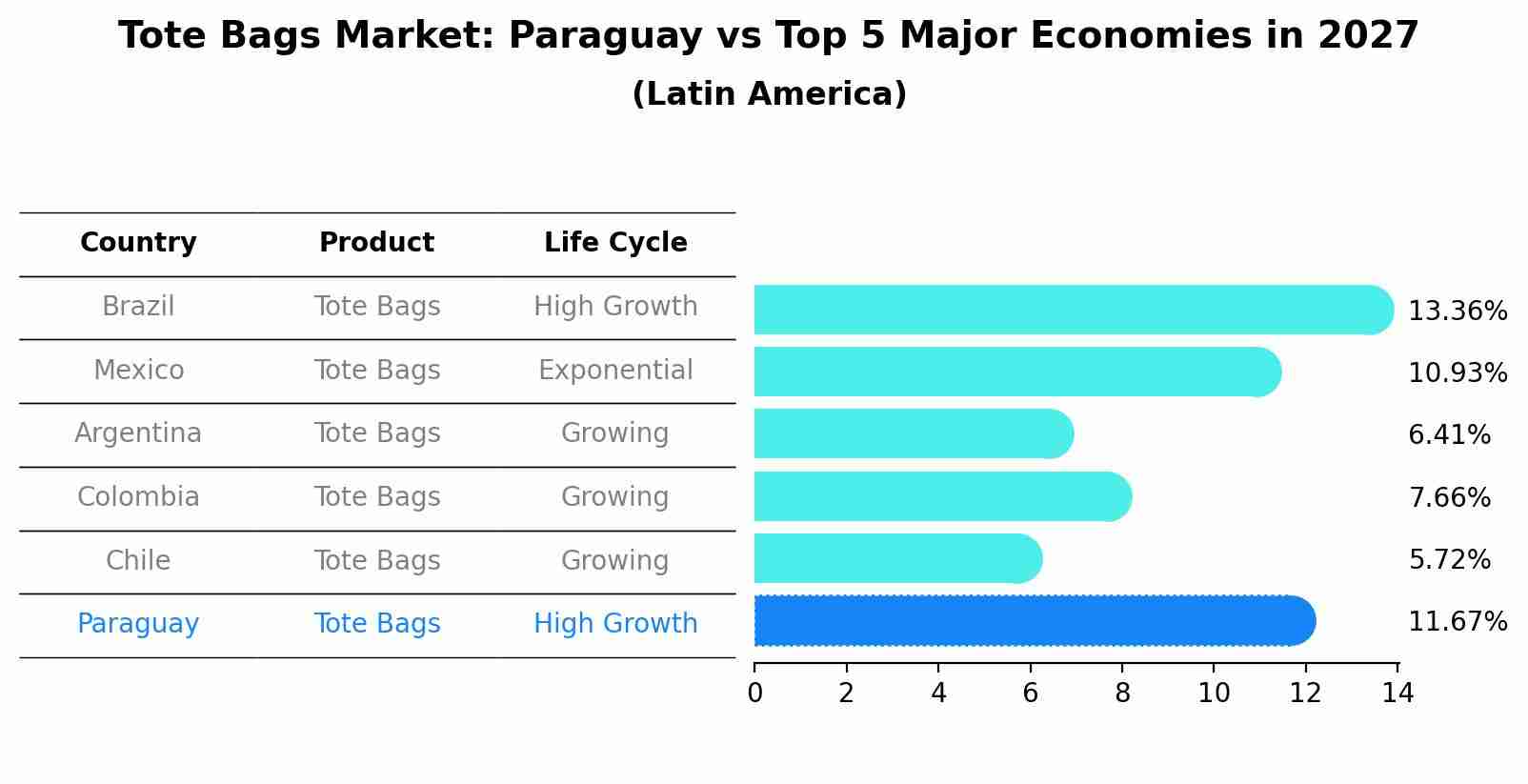 Tote Bags Market: Paraguay vs Top 5 Major Economies in 2027
(Latin America)

| Country | Product | Life Cycle |
|---|---|---|
| Brazil | Tote Bags | High Growth |
| Mexico | Tote Bags | Exponential |
| Argentina | Tote Bags | Growing |
| Colombia | Tote Bags | Growing |
| Chile | Tote Bags | Growing |
| Paraguay | Tote Bags | High Growth |

13.36%
10.93%
6.41%
7.66%
5.72%
11.67%

0 2 4 6 8 10 12 14